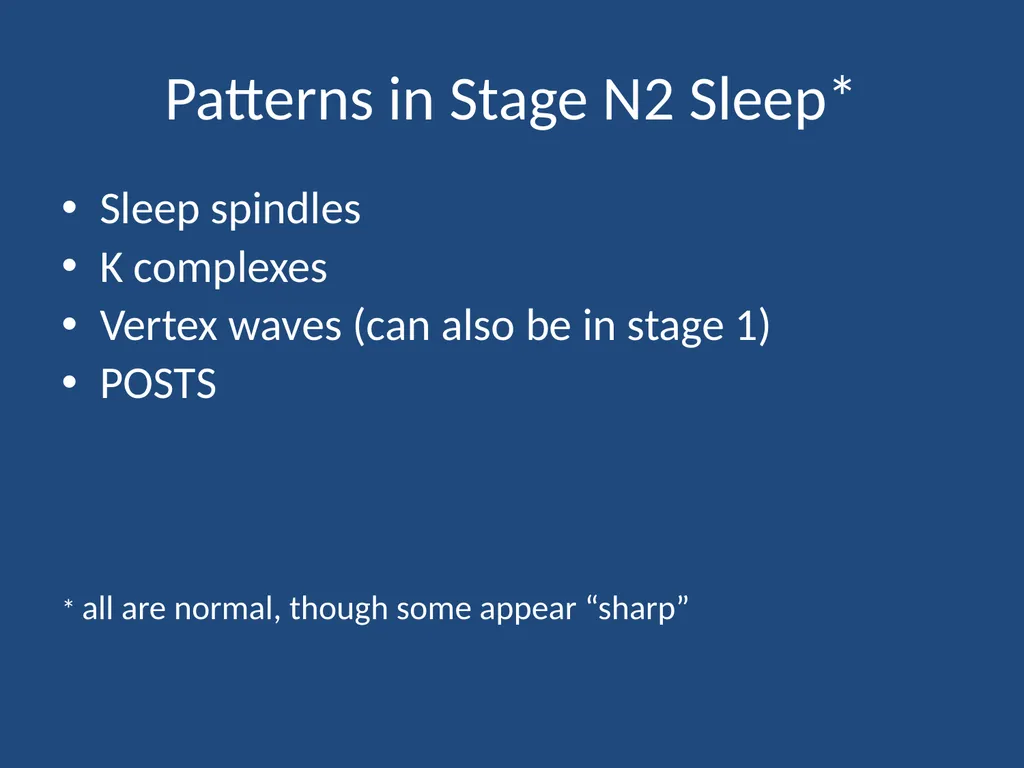 Patterns in Stage N2 Sleep*

• Sleep spindles
• K complexes
• Vertex waves (can also be in stage 1)
• POSTS

* all are normal, though some appear "sharp"